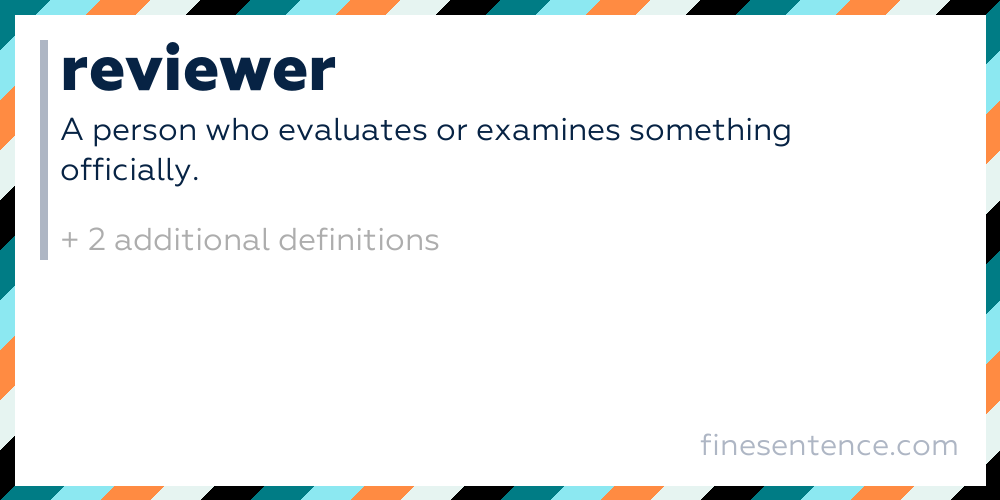 reviewer

A person who evaluates or examines something officially.

+ 2 additional definitions

finesentence.com